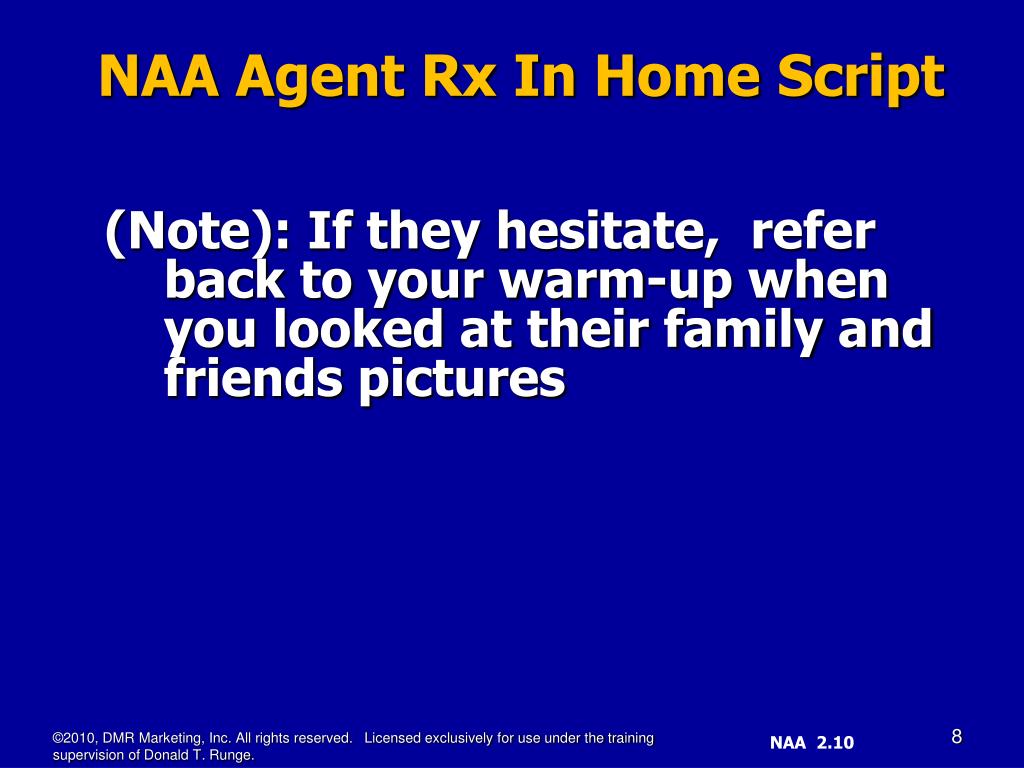 NAA Agent Rx In Home Script

(Note): If they hesitate, refer back to your warm-up when you looked at their family and friends pictures

©2010, DMR Marketing, Inc. All rights reserved. Licensed exclusively for use under the training supervision of Donald T. Runge.

NAA 2.10

8